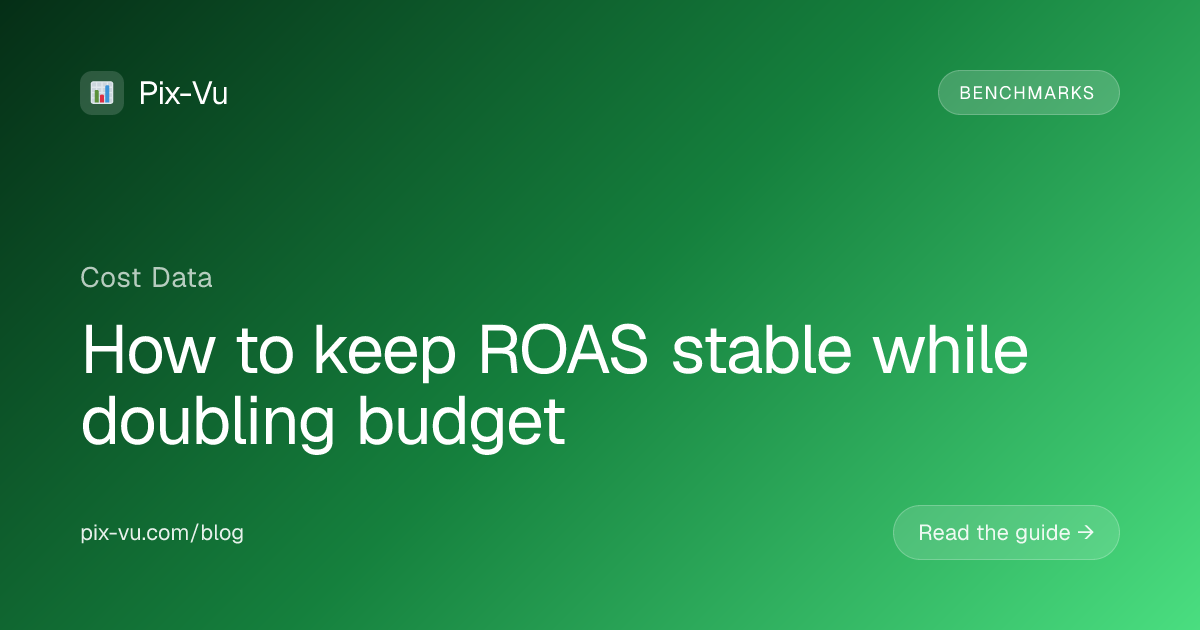 Pix-Vu

BENCHMARKS

Cost Data

How to keep ROAS stable while doubling budget

pix-vu.com/blog

Read the guide →